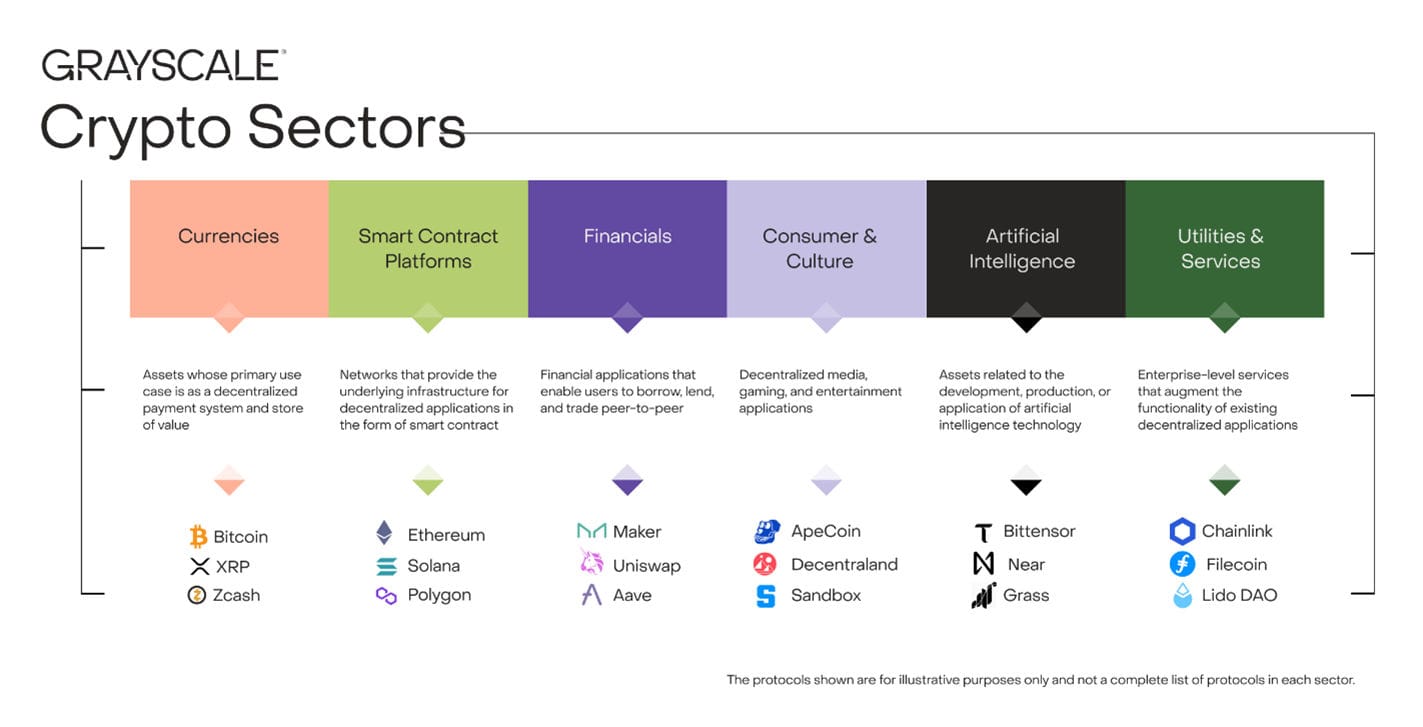 GRAYSCALE®
Crypto Sectors

Currencies

Assets whose primary use case is as a decentralized payment system and store of value

Bitcoin
XRP
Zcash

Smart Contract Platforms

Networks that provide the underlying infrastructure for decentralized applications in the form of smart contract

Ethereum
Solana
Polygon

Financials

Financial applications that enable users to borrow, lend, and trade peer-to-peer

Maker
Uniswap
Aave

Consumer & Culture

Decentralized media, gaming, and entertainment applications

ApeCoin
Decentraland
Sandbox

Artificial Intelligence

Assets related to the development, production, or application of artificial intelligence technology

Bittensor
Near
Grass

Utilities & Services

Enterprise-level services that augment the functionality of existing decentralized applications

Chainlink
Filecoin
Lido DAO

The protocols shown are for illustrative purposes only and not a complete list of protocols in each sector.